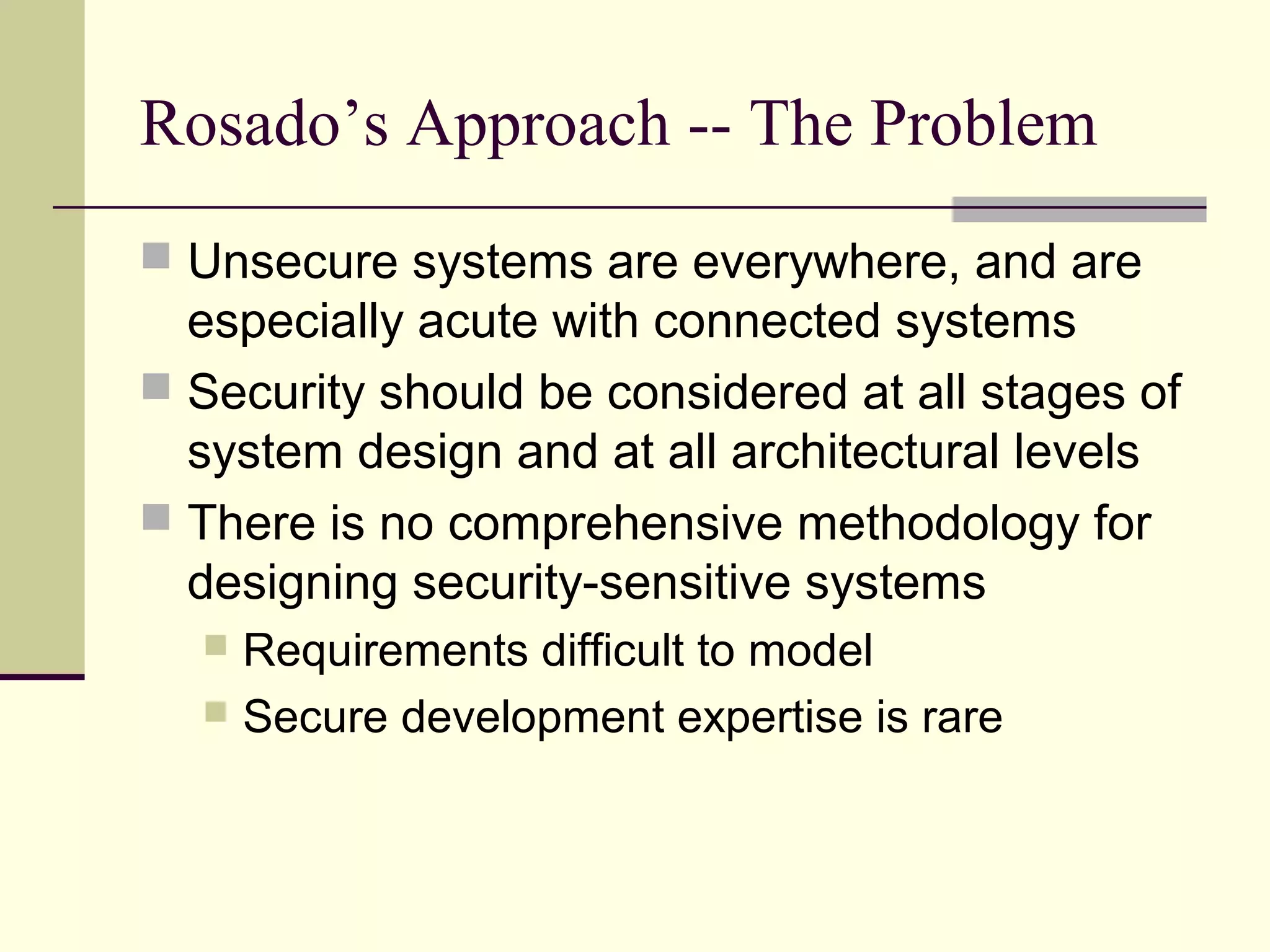 Rosado’s Approach -- The Problem

Unsecure systems are everywhere, and are especially acute with connected systems

Security should be considered at all stages of system design and at all architectural levels

There is no comprehensive methodology for designing security-sensitive systems

Requirements difficult to model

Secure development expertise is rare